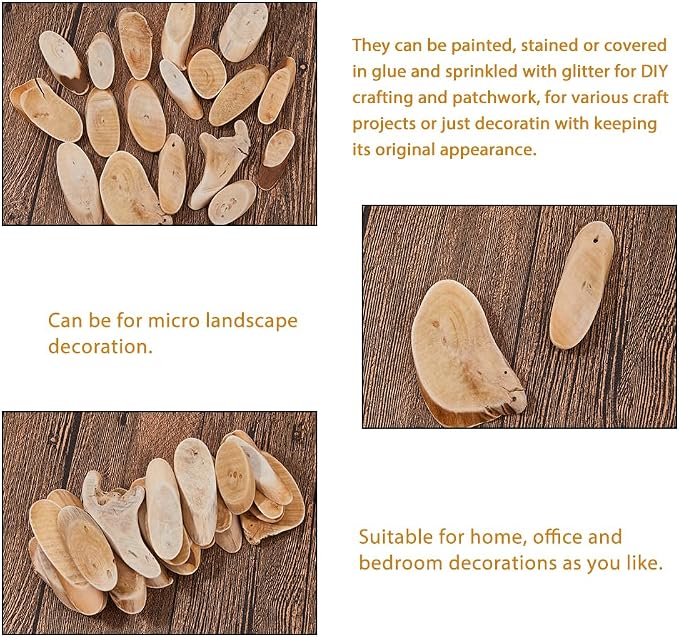 They can be painted, stained or covered in glue and sprinkled with glitter for DIY crafting and patchwork, for various craft projects or just decoratin with keeping its original appearance.

Can be for micro landscape decoration.

Suitable for home, office and bedroom decorations as you like.